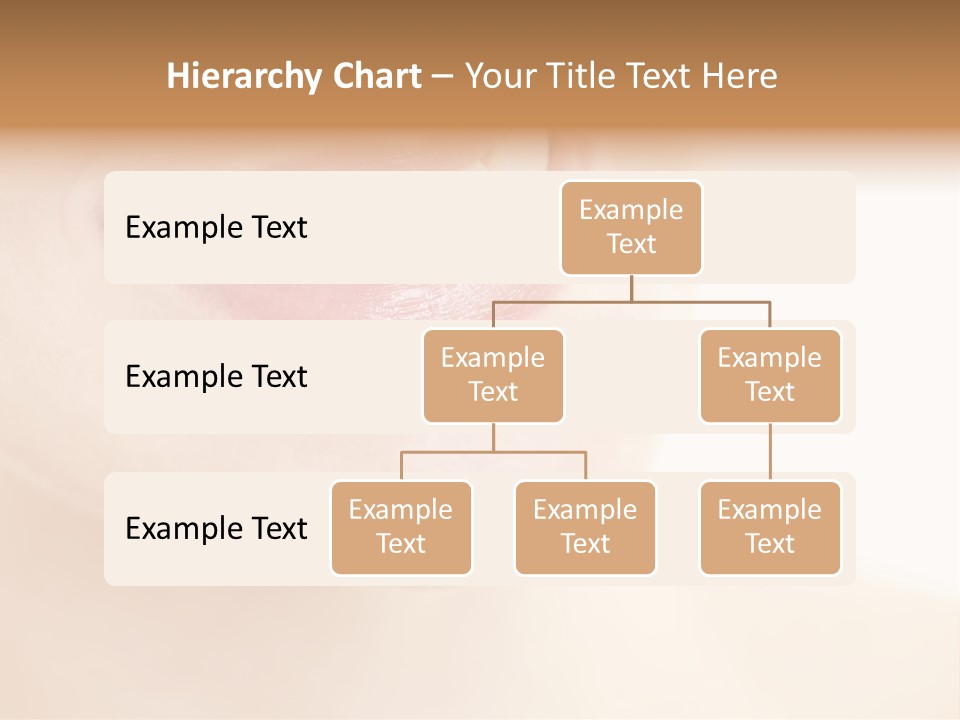 Hierarchy Chart – Your Title Text Here

Example Text

Example Text

Example Text

Example Text

Example Text

Example Text

Example Text

Example Text

Example Text